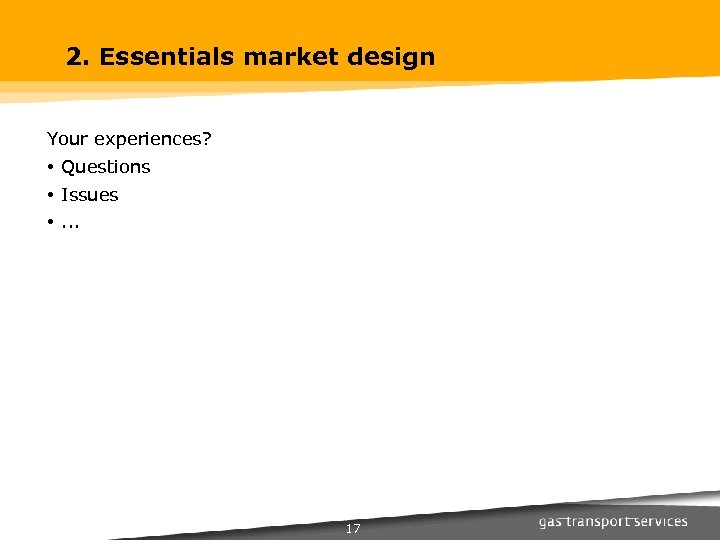 2. Essentials market design

Your experiences?
• Questions
• Issues
• ...

17

gas transport services